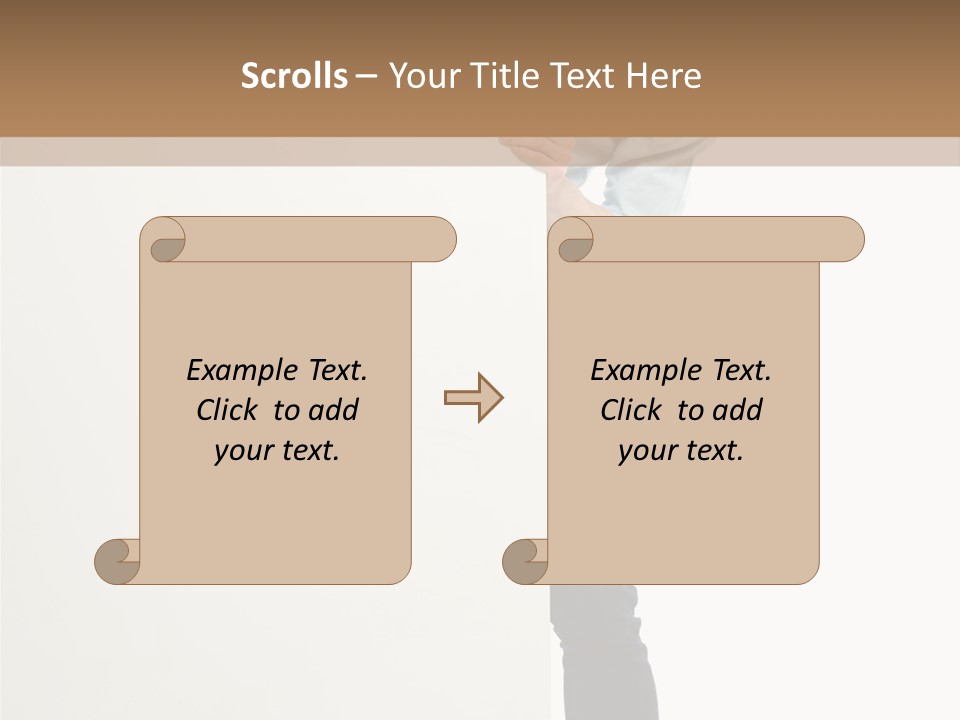 Scrolls – Your Title Text Here

Example Text. Click to add your text.

Example Text. Click to add your text.